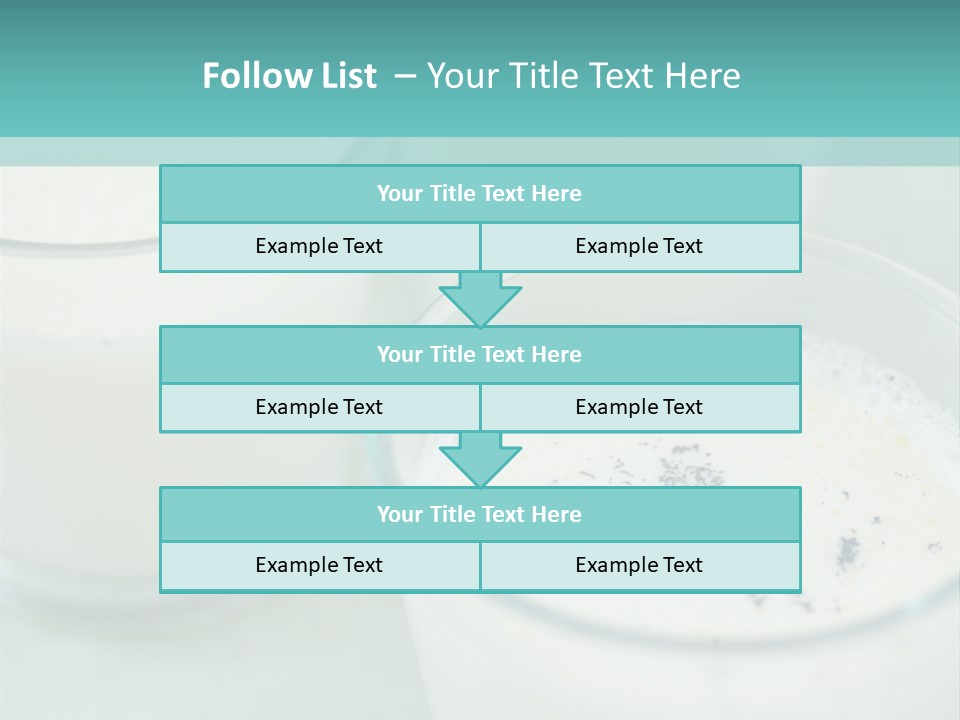 Follow List – Your Title Text Here

| Your Title Text Here | |
|---|---|
| Example Text | Example Text |

| Your Title Text Here | |
|---|---|
| Example Text | Example Text |

| Your Title Text Here | |
|---|---|
| Example Text | Example Text |